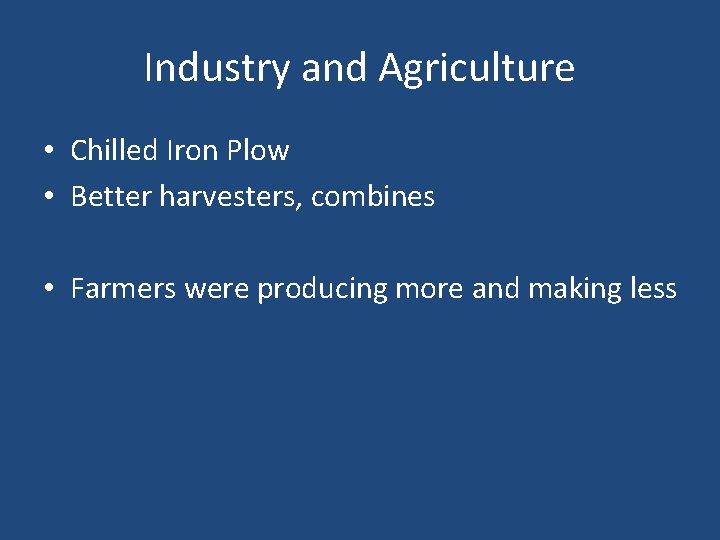 Industry and Agriculture

• Chilled Iron Plow
• Better harvesters, combines

• Farmers were producing more and making less